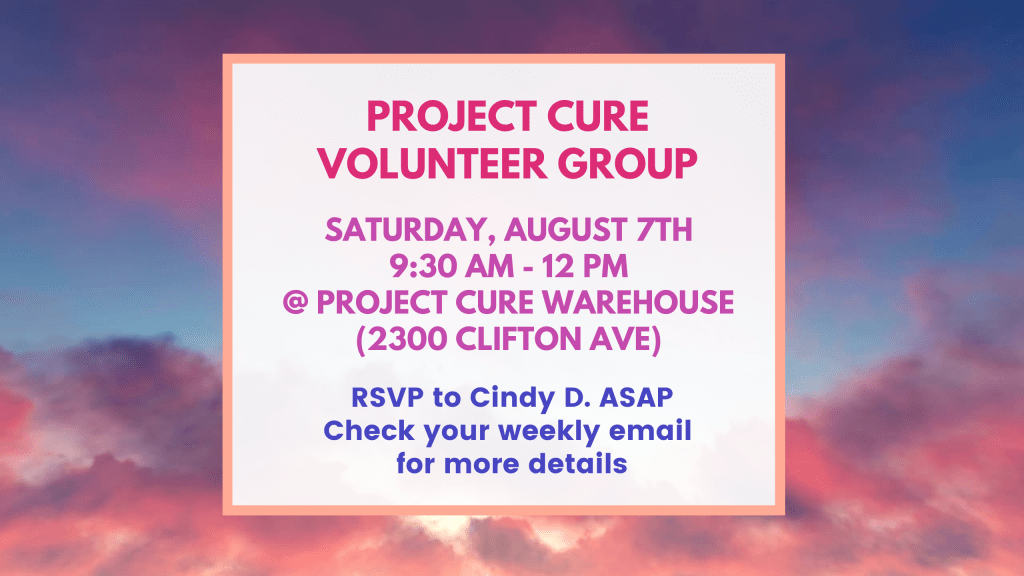 PROJECT CURE VOLUNTEER GROUP

SATURDAY, AUGUST 7TH
9:30 AM - 12 PM
@ PROJECT CURE WAREHOUSE
(2300 CLIFTON AVE)

RSVP to Cindy D. ASAP
Check your weekly email for more details